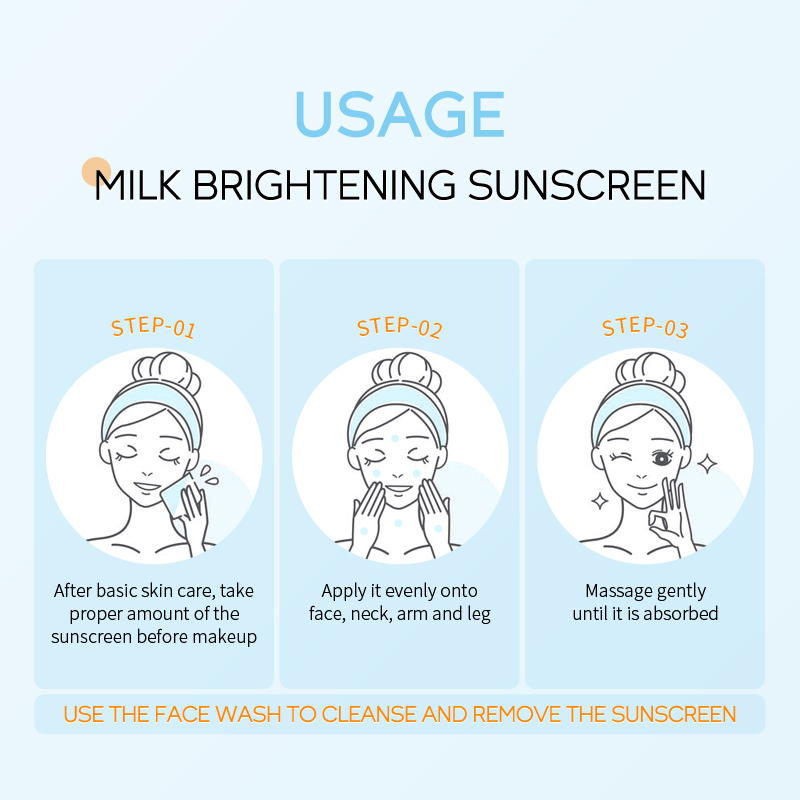 USAGE

MILK BRIGHTENING SUNSCREEN

STEP-01

After basic skin care, take proper amount of the sunscreen before makeup

STEP-02

Apply it evenly onto face, neck, arm and leg

STEP-03

Massage gently until it is absorbed

USE THE FACE WASH TO CLEANSE AND REMOVE THE SUNSCREEN